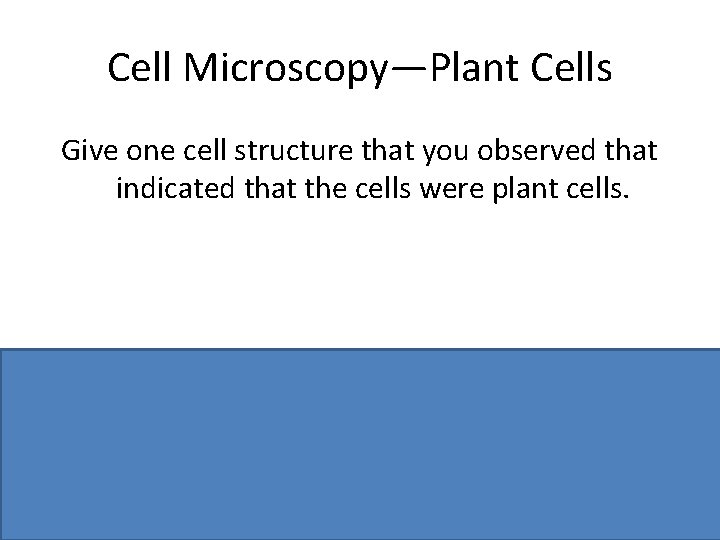 Cell Microscopy—Plant Cells

Give one cell structure that you observed that indicated that the cells were plant cells.